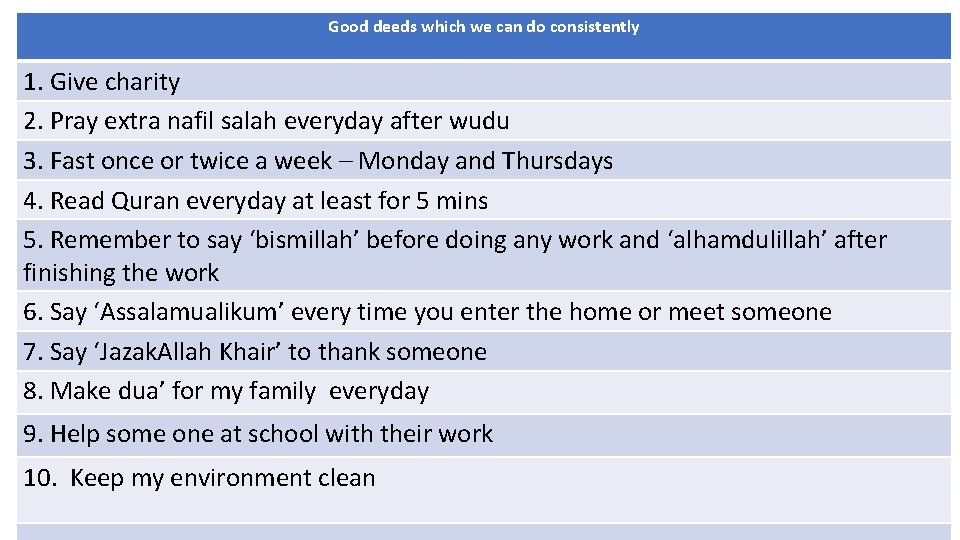 | Good deeds which we can do consistently |
|---|
| 1. Give charity |
| 2. Pray extra nafil salah everyday after wudu |
| 3. Fast once or twice a week – Monday and Thursdays |
| 4. Read Quran everyday at least for 5 mins |
| 5. Remember to say ‘bismillah’ before doing any work and ‘alhamdulillah’ after finishing the work |
| 6. Say ‘Assalamualikum’ every time you enter the home or meet someone |
| 7. Say ‘JazakAllah Khair’ to thank someone |
| 8. Make dua’ for my family everyday |
| 9. Help some one at school with their work |
| 10. Keep my environment clean |